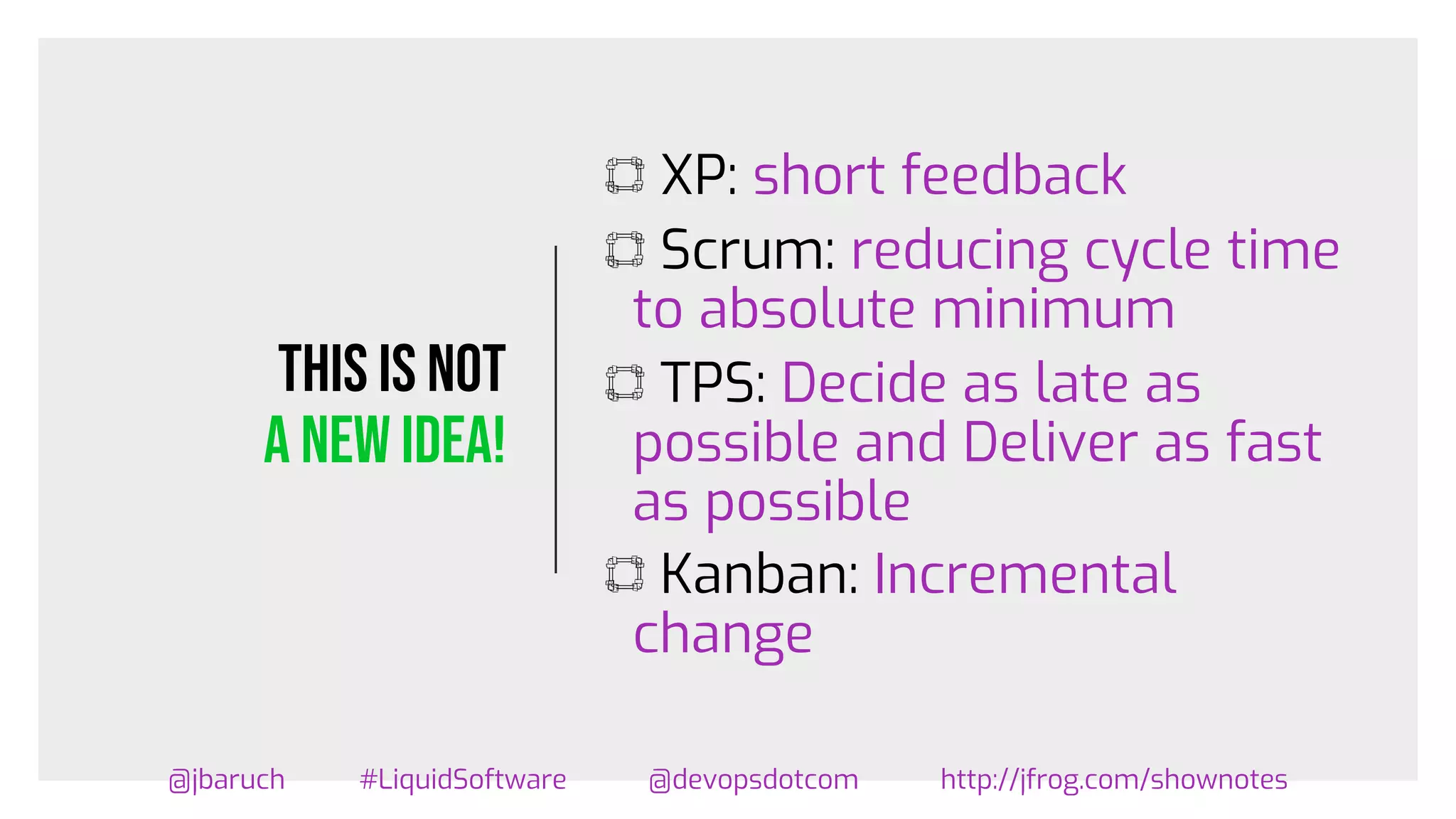 THIS IS NOT
A NEW IDEA!

XP: short feedback

Scrum: reducing cycle time to absolute minimum

TPS: Decide as late as possible and Deliver as fast as possible

Kanban: Incremental change

@jbaruch #LiquidSoftware @devopsdotcom http://jfrog.com/shownotes